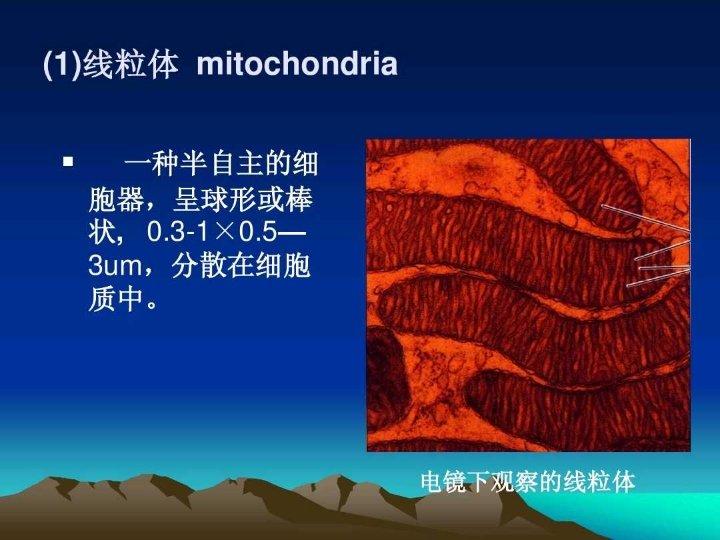 (1)线粒体 mitochondria

▪ 一种半自主的细胞器，呈球形或棒状，0.3-1×0.5—3um，分散在细胞质中。

电镜下观察的线粒体